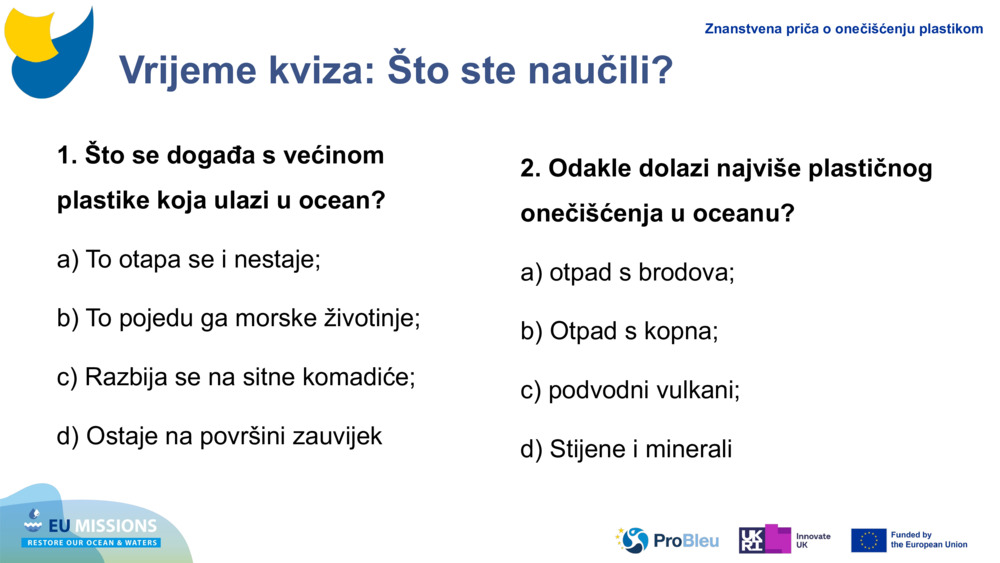 Znanstvena priča o onečišćenju plastikom

Vrijeme kviza: Što ste naučili?

1. Što se događa s većinom plastike koja ulazi u ocean?

a) To otapa se i nestaje;

b) To pojedu ga morske životinje;

c) Razbija se na sitne komadiće;

d) Ostaje na površini zauvijek

2. Odakle dolazi najviše plastičnog onečišćenja u oceanu?

a) otpad s brodova;

b) Otpad s kopna;

c) podvodni vulkani;

d) Stijene i minerali

EU MISSIONS
RESTORE OUR OCEAN & WATERS

ProBleu

UKRI Innovate UK

Funded by the European Union